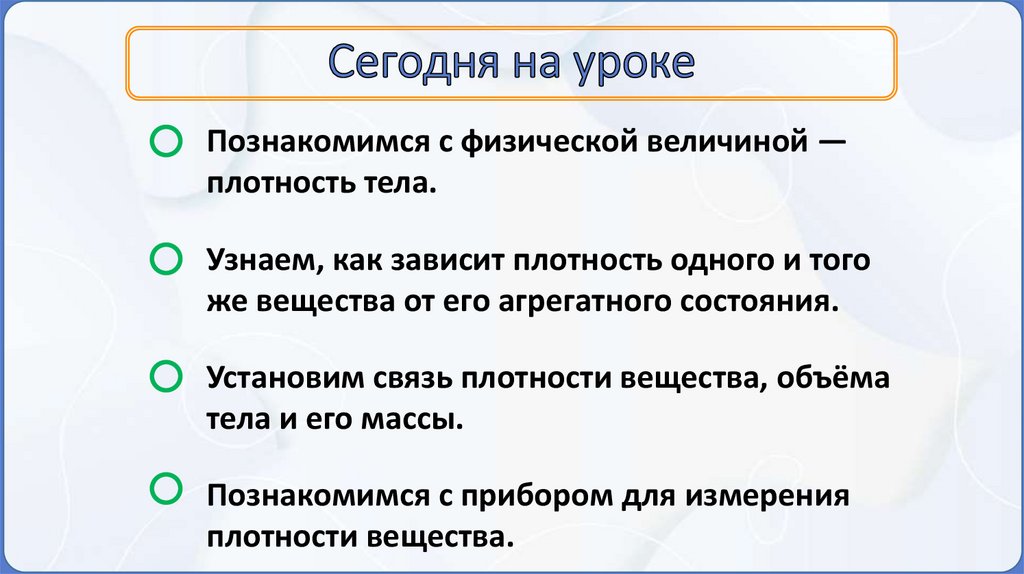 Сегодня на уроке

Познакомимся с физической величиной — плотность тела.

Узнаем, как зависит плотность одного и того же вещества от его агрегатного состояния.

Установим связь плотности вещества, объёма тела и его массы.

Познакомимся с прибором для измерения плотности вещества.